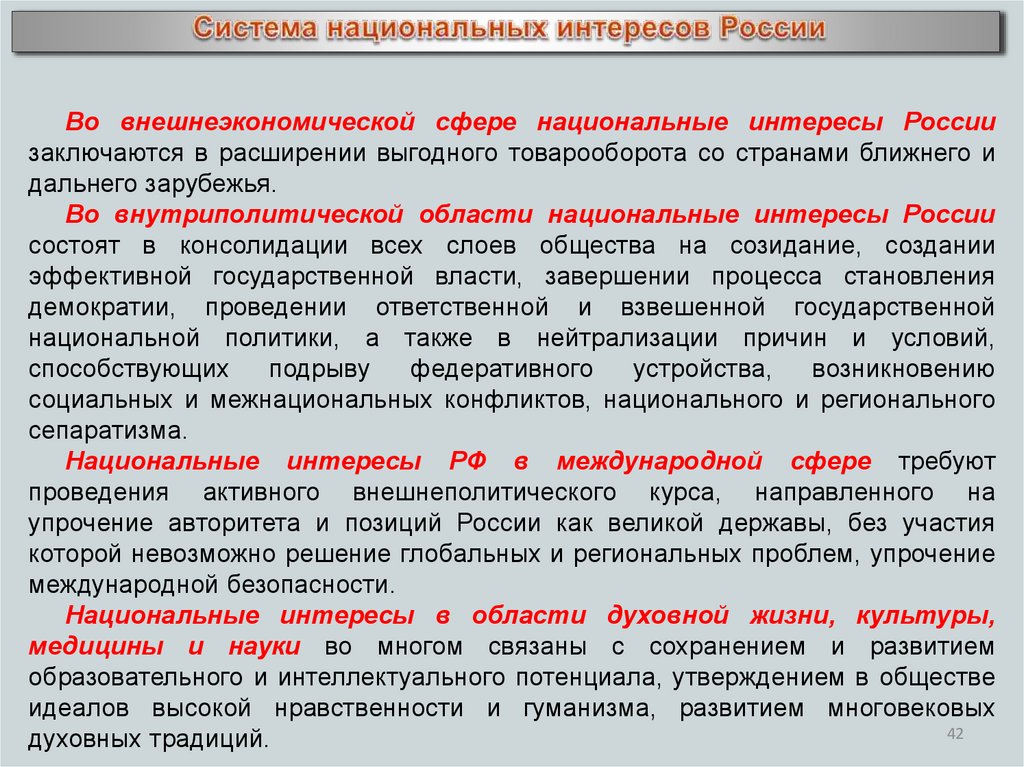 Система национальных интересов России

Во внешнеэкономической сфере национальные интересы России заключаются в расширении выгодного товарооборота со странами ближнего и дальнего зарубежья.

Во внутриполитической области национальные интересы России состоят в консолидации всех слоев общества на созидание, создании эффективной государственной власти, завершении процесса становления демократии, проведении ответственной и взвешенной государственной национальной политики, а также в нейтрализации причин и условий, способствующих подрыву федеративного устройства, возникновению социальных и межнациональных конфликтов, национального и регионального сепаратизма.

Национальные интересы РФ в международной сфере требуют проведения активного внешнеполитического курса, направленного на упрочение авторитета и позиций России как великой державы, без участия которой невозможно решение глобальных и региональных проблем, упрочение международной безопасности.

Национальные интересы в области духовной жизни, культуры, медицины и науки во многом связаны с сохранением и развитием образовательного и интеллектуального потенциала, утверждением в обществе идеалов высокой нравственности и гуманизма, развитием многовековых духовных традиций.

42